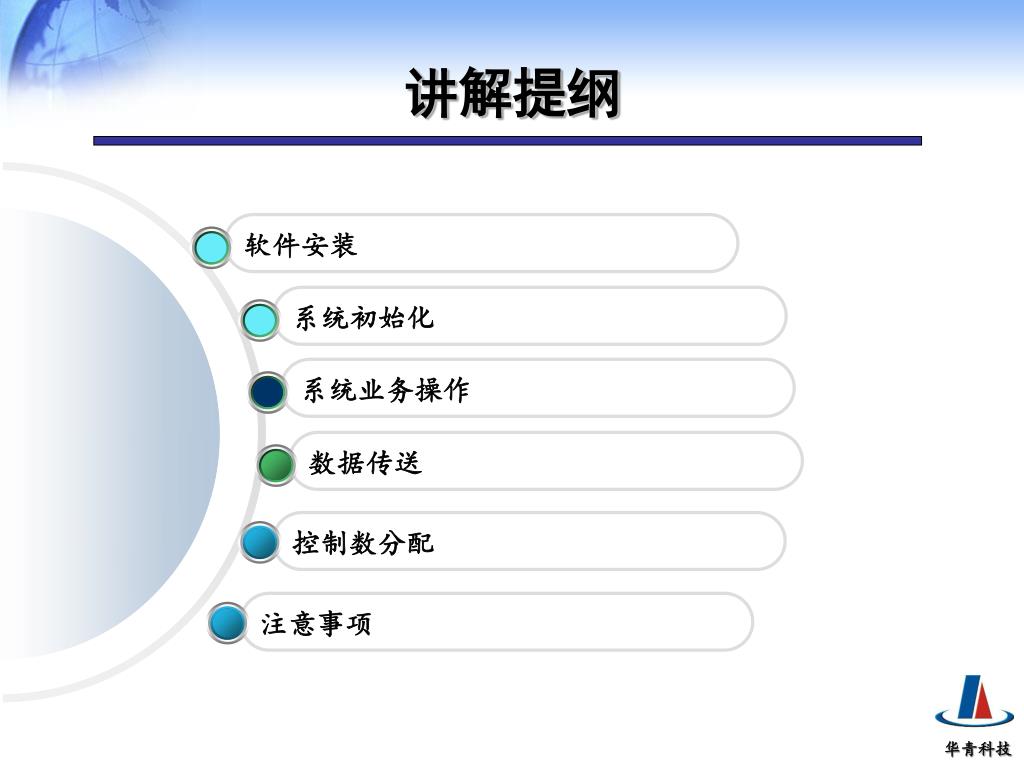 讲解提纲

软件安装

系统初始化

系统业务操作

数据传送

控制数分配

注意事项

华青科技